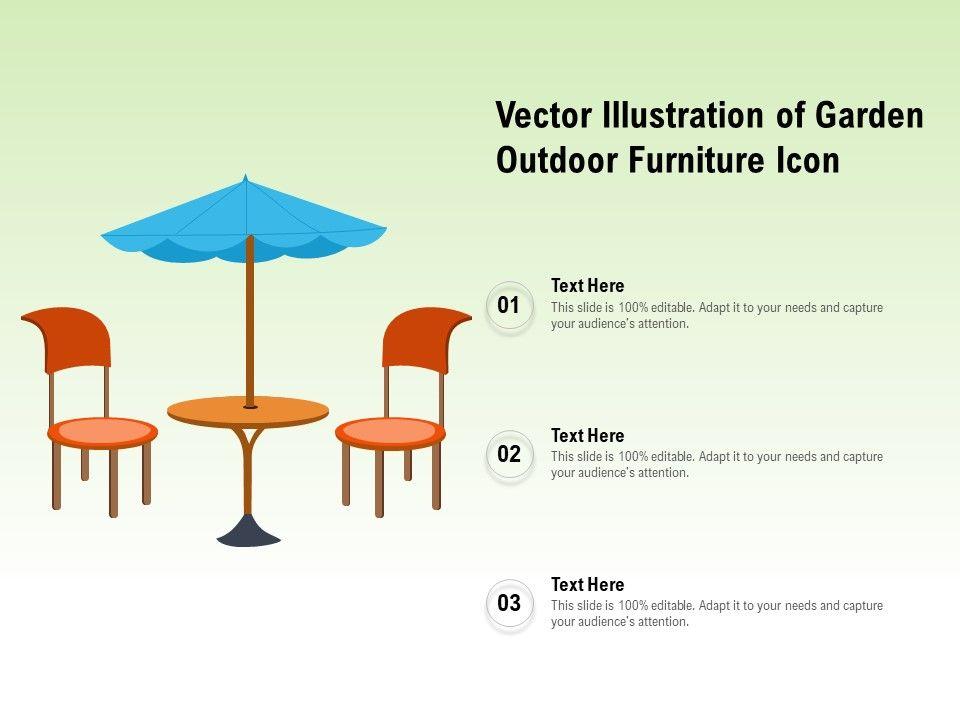 Vector Illustration of Garden Outdoor Furniture Icon

01

Text Here

This slide is 100% editable. Adapt it to your needs and capture your audience's attention.

02

Text Here

This slide is 100% editable. Adapt it to your needs and capture your audience's attention.

03

Text Here

This slide is 100% editable. Adapt it to your needs and capture your audience's attention.